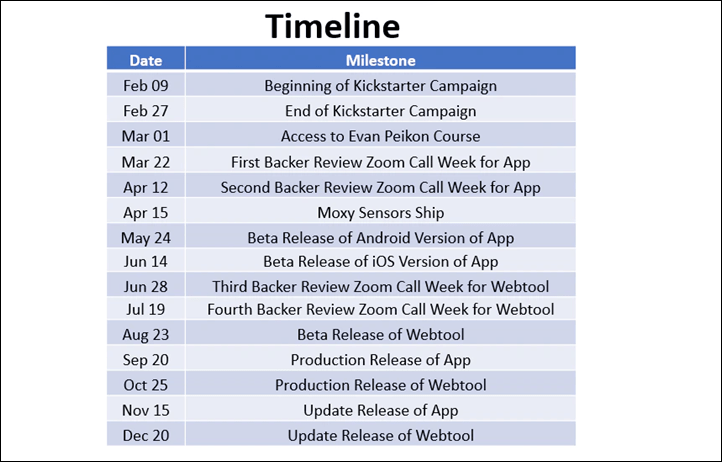 Timeline

| Date | Milestone |
|---|---|
| Feb 09 | Beginning of Kickstarter Campaign |
| Feb 27 | End of Kickstarter Campaign |
| Mar 01 | Access to Evan Peikon Course |
| Mar 22 | First Backer Review Zoom Call Week for App |
| Apr 12 | Second Backer Review Zoom Call Week for App |
| Apr 15 | Moxy Sensors Ship |
| May 24 | Beta Release of Android Version of App |
| Jun 14 | Beta Release of iOS Version of App |
| Jun 28 | Third Backer Review Zoom Call Week for Webtool |
| Jul 19 | Fourth Backer Review Zoom Call Week for Webtool |
| Aug 23 | Beta Release of Webtool |
| Sep 20 | Production Release of App |
| Oct 25 | Production Release of Webtool |
| Nov 15 | Update Release of App |
| Dec 20 | Update Release of Webtool |